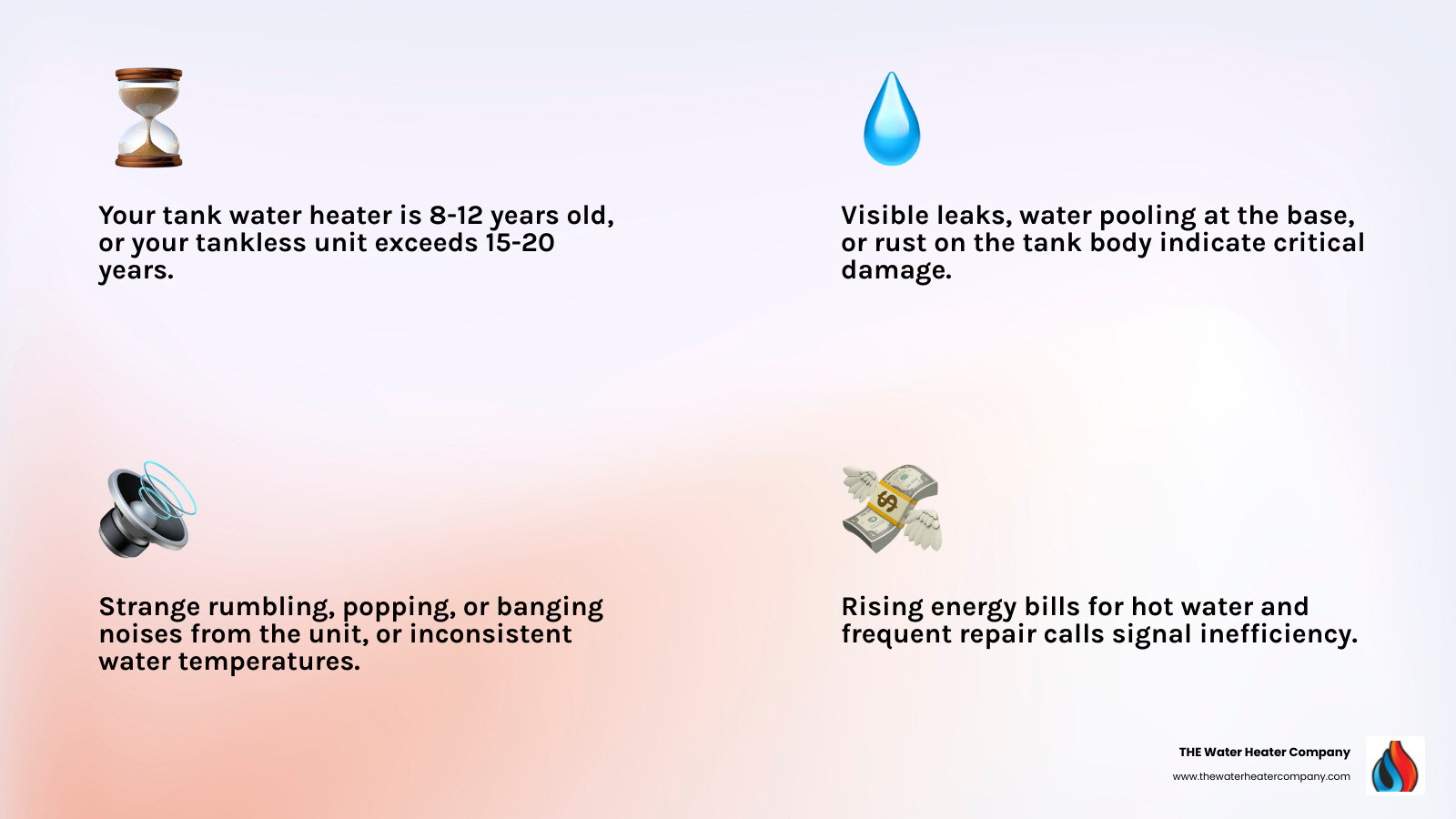 Your tank water heater is 8-12 years old, or your tankless unit exceeds 15-20 years.

Visible leaks, water pooling at the base, or rust on the tank body indicate critical damage.

Strange rumbling, popping, or banging noises from the unit, or inconsistent water temperatures.

Rising energy bills for hot water and frequent repair calls signal inefficiency.

THE Water Heater Company
www.thewaterheatercompany.com